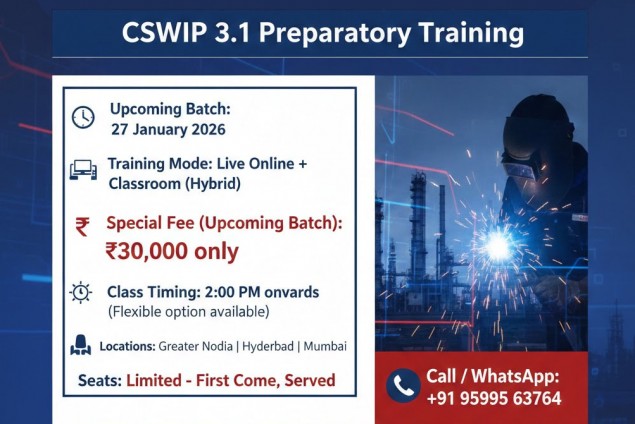 CSWIP 3.1 Preparatory Training

Upcoming Batch:
27 January 2026

Training Mode: Live Online + Classroom (Hybrid)

₹ Special Fee (Upcoming Batch):
₹30,000 only

Class Timing: 2:00 PM onvards
(Flexible option available)

Locations: Greater Nodia | Hyderbad | Mumbai

Seats: Limited - First Come, Served

Call / WhatsApp:
+91 95995 63764